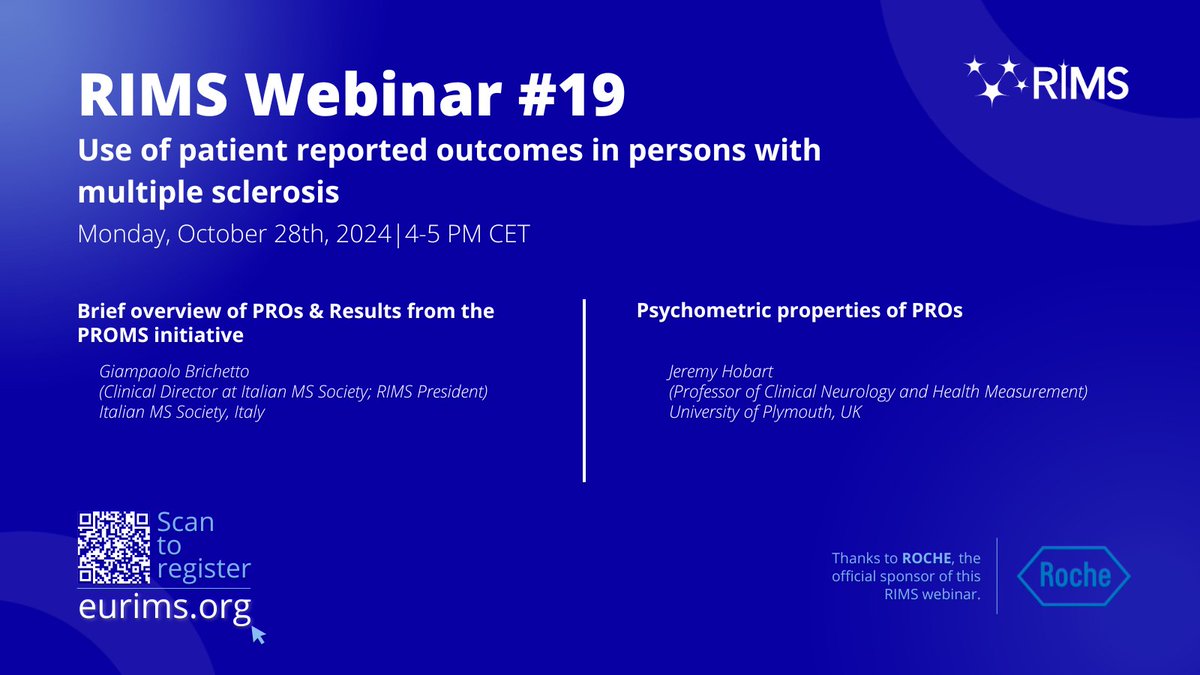 RIMS Webinar #19

RIMS

Use of patient reported outcomes in persons with multiple sclerosis

Monday, October 28th, 2024|4-5 PM CET

Brief overview of PROs & Results from the PROMS initiative

Giampaolo Brichetto
(Clinical Director at Italian MS Society; RIMS President)
Italian MS Society, Italy

Psychometric properties of PROs

Jeremy Hobart
(Professor of Clinical Neurology and Health Measurement)
University of Plymouth, UK

Scan to register

eurims.org

Thanks to ROCHE, the official sponsor of this RIMS webinar.

Roche